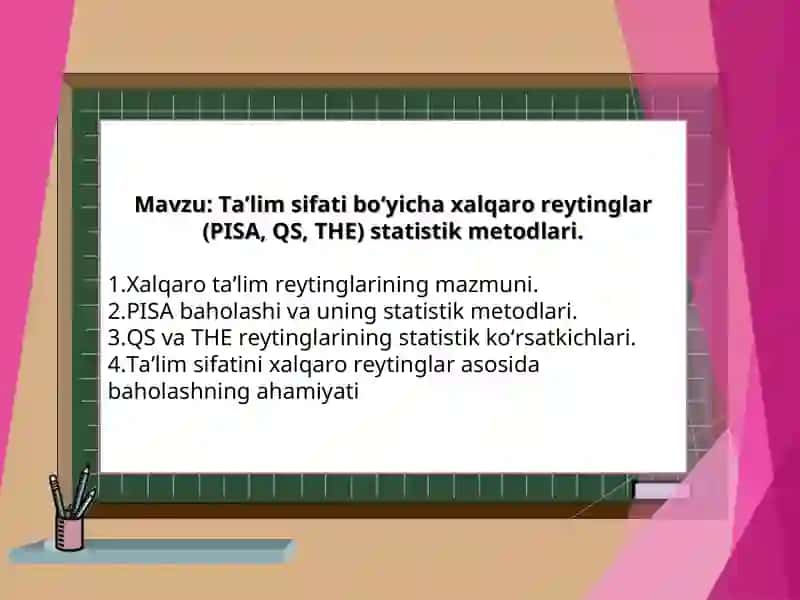 Mavzu: Ta’lim sifati bo‘yicha xalqaro reytinglar (PISA, QS, THE) statistik metodlari.

1.Xalqaro ta’lim reytinglarining mazmuni.
2.PISA baholashi va uning statistik metodlari.
3.QS va THE reytinglarining statistik ko‘rsatkichlari.
4.Ta’lim sifatini xalqaro reytinglar asosida baholashning ahamiyati